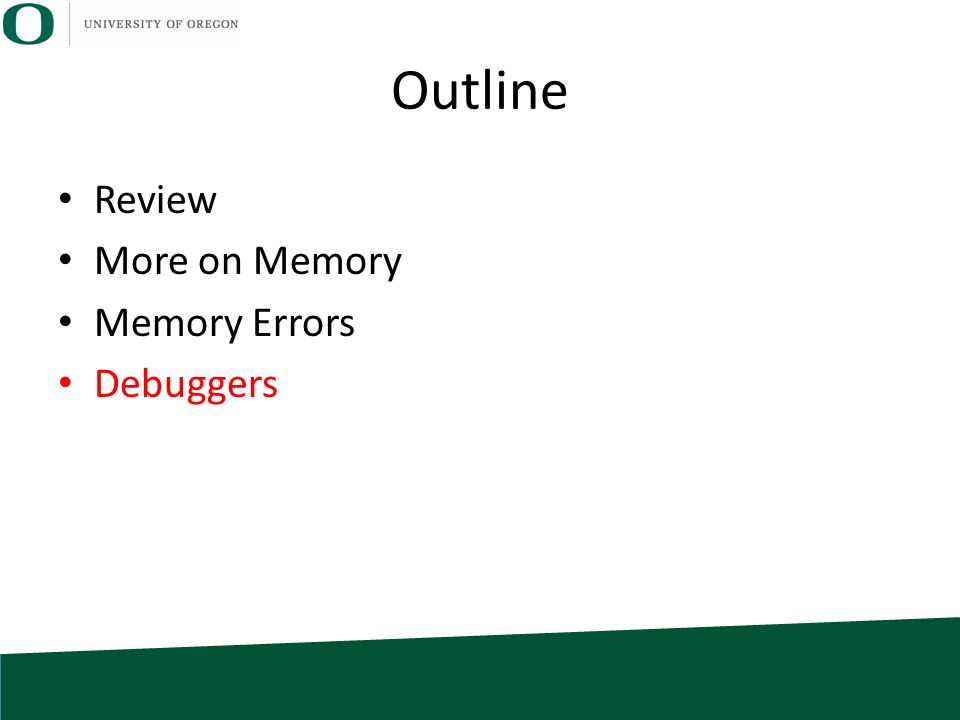 O UNIVERSITY OF OREGON

Outline

• Review
• More on Memory
• Memory Errors
• Debuggers